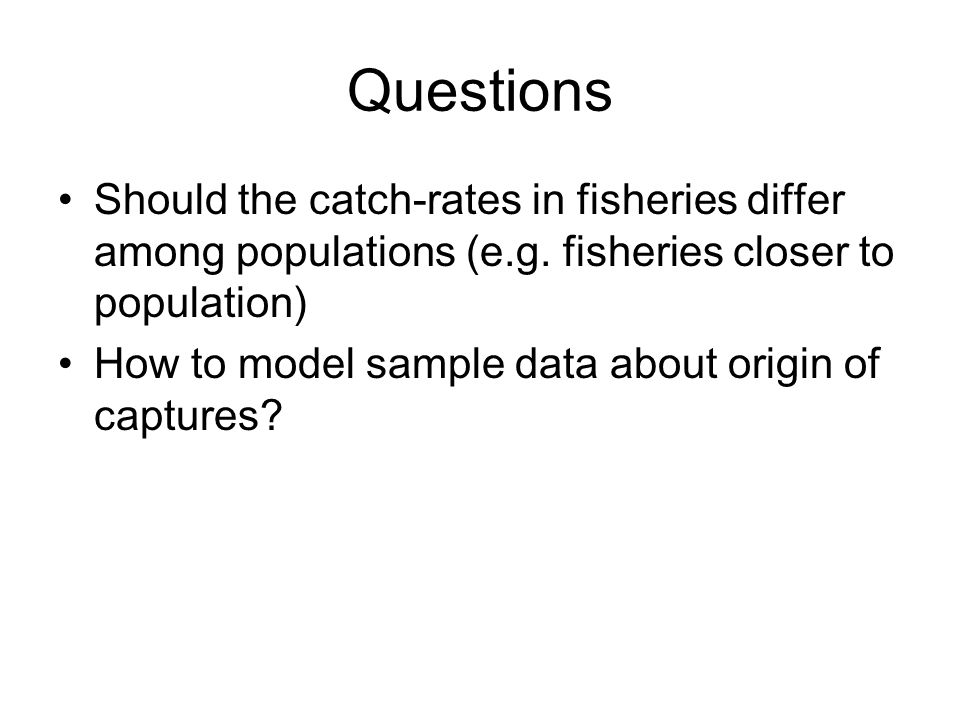 Questions

• Should the catch-rates in fisheries differ among populations (e.g. fisheries closer to population)
• How to model sample data about origin of captures?